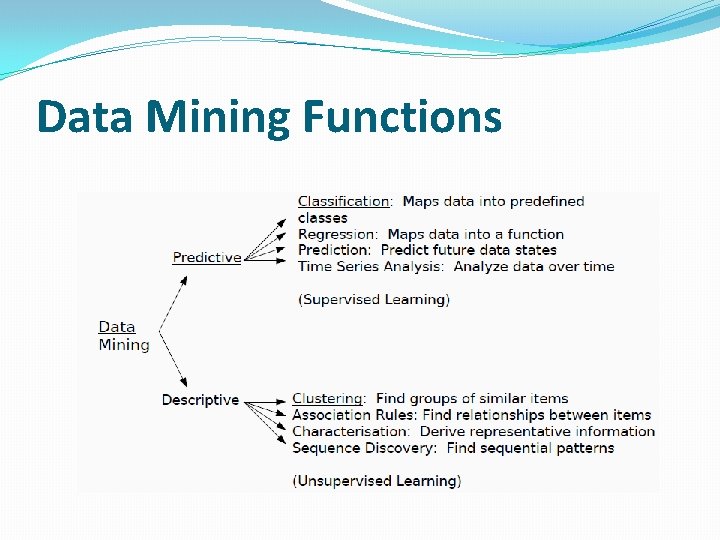 Data Mining Functions

Data Mining

Predictive

Classification: Maps data into predefined classes
Regression: Maps data into a function
Prediction: Predict future data states
Time Series Analysis: Analyze data over time

(Supervised Learning)

Descriptive

Clustering: Find groups of similar items
Association Rules: Find relationships between items
Characterisation: Derive representative information
Sequence Discovery: Find sequential patterns

(Unsupervised Learning)